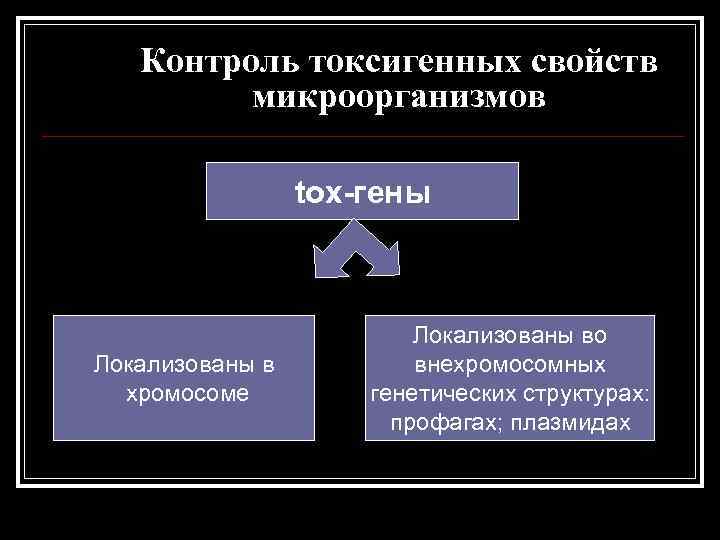 Контроль токсигенных свойств микроорганизмов

tox-гены

Локализованы в хромосоме

Локализованы во внехромосомных генетических структурах: профагах; плазмидах